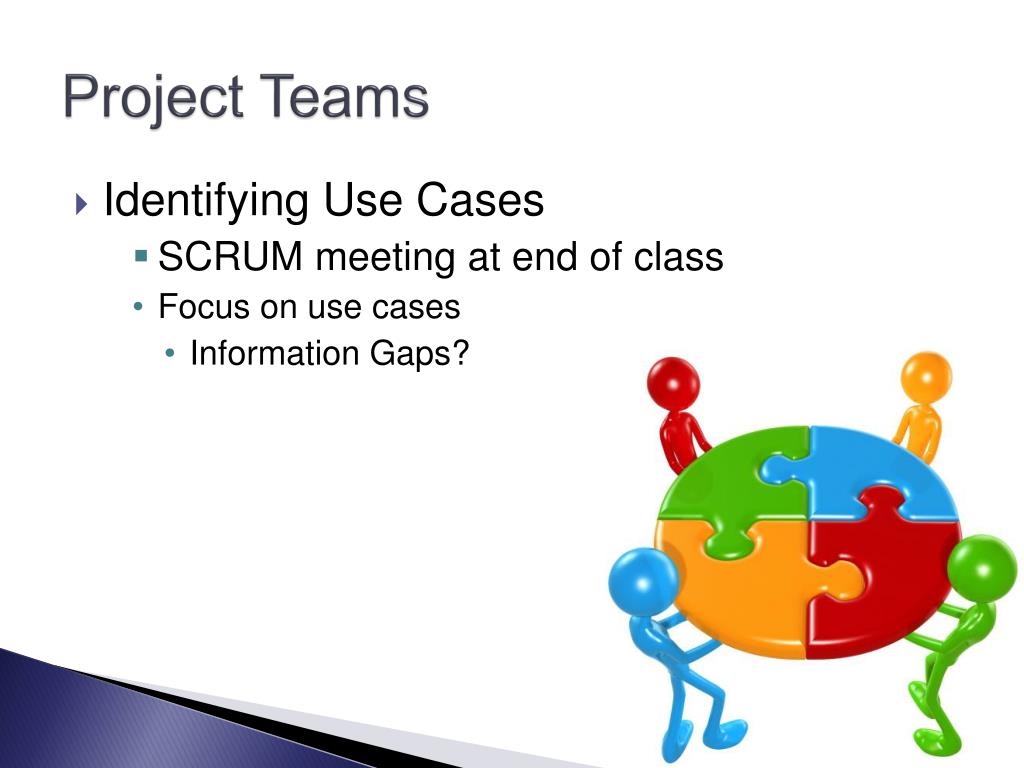 Project Teams

Identifying Use Cases
SCRUM meeting at end of class
Focus on use cases
Information Gaps?